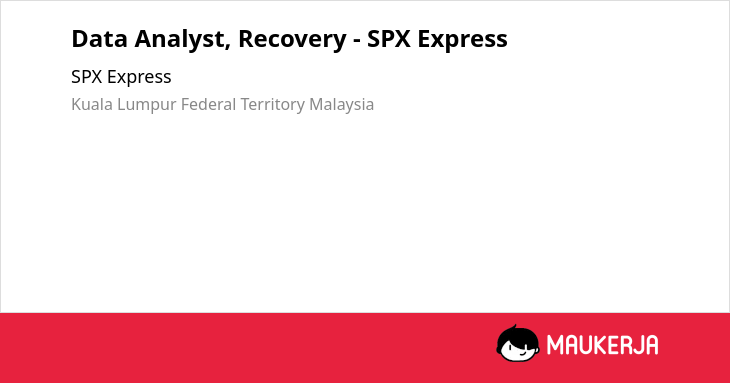 Data Analyst, Recovery - SPX Express

SPX Express

Kuala Lumpur Federal Territory Malaysia

MAUKERJA